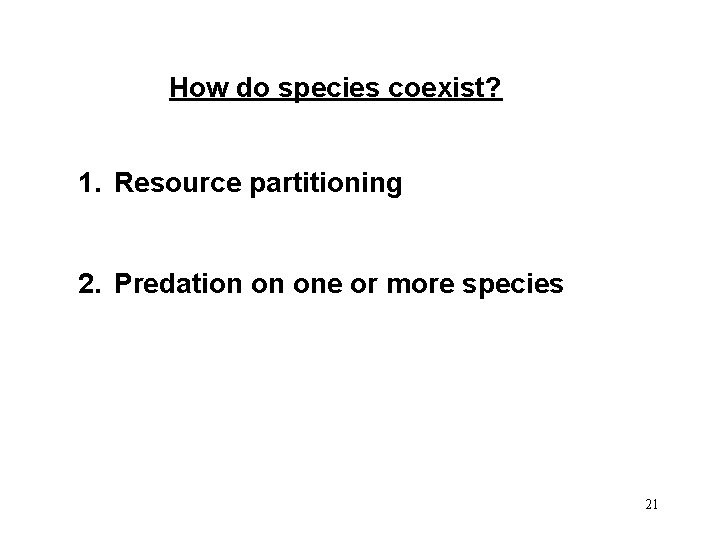 How do species coexist?

1. Resource partitioning

2. Predation on one or more species

21